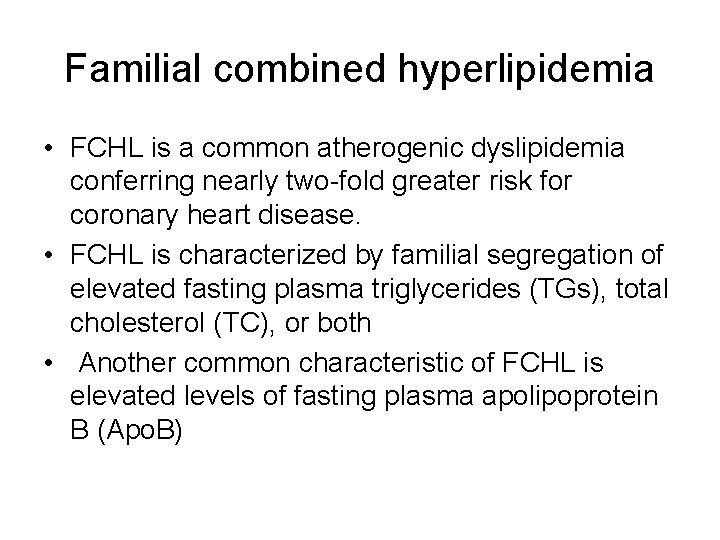 Familial combined hyperlipidemia

• FCHL is a common atherogenic dyslipidemia conferring nearly two-fold greater risk for coronary heart disease.
• FCHL is characterized by familial segregation of elevated fasting plasma triglycerides (TGs), total cholesterol (TC), or both
• Another common characteristic of FCHL is elevated levels of fasting plasma apolipoprotein B (ApoB)